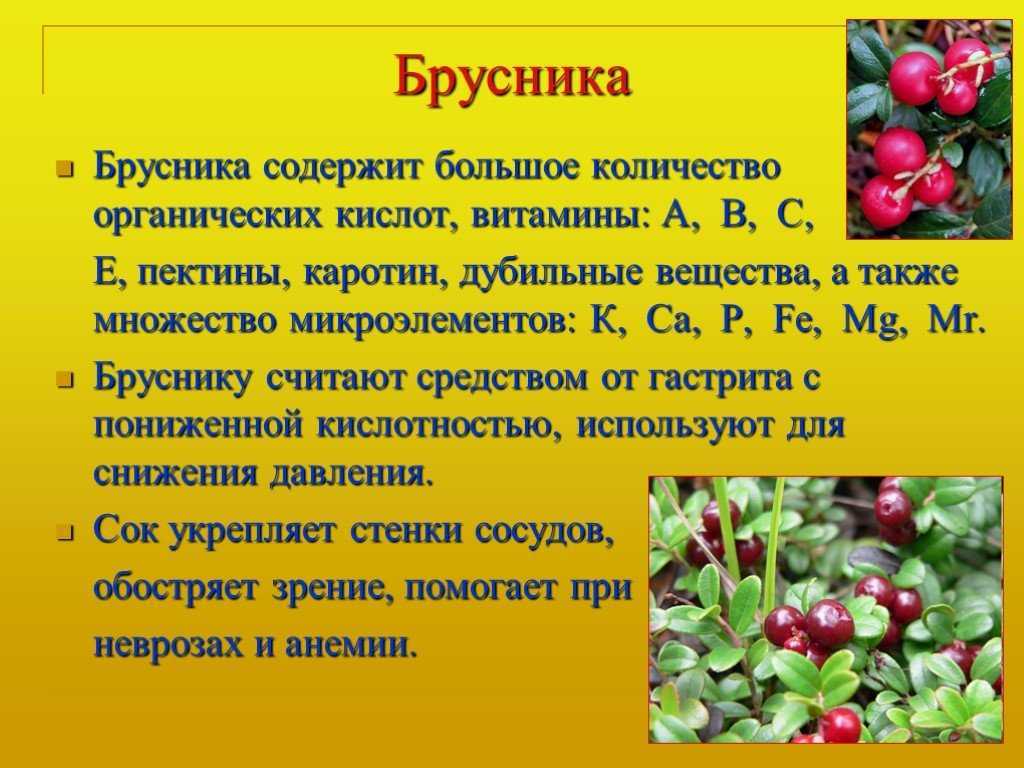 Брусника

Брусника содержит большое количество органических кислот, витамины: А, В, С,

Е, пектины, каротин, дубильные вещества, а также множество микроэлементов: К, Са, Р, Fe, Mg, Mr.

Бруснику считают средством от гастрита с пониженной кислотностью, используют для снижения давления.

Сок укрепляет стенки сосудов,

обостряет зрение, помогает при

неврозах и анемии.